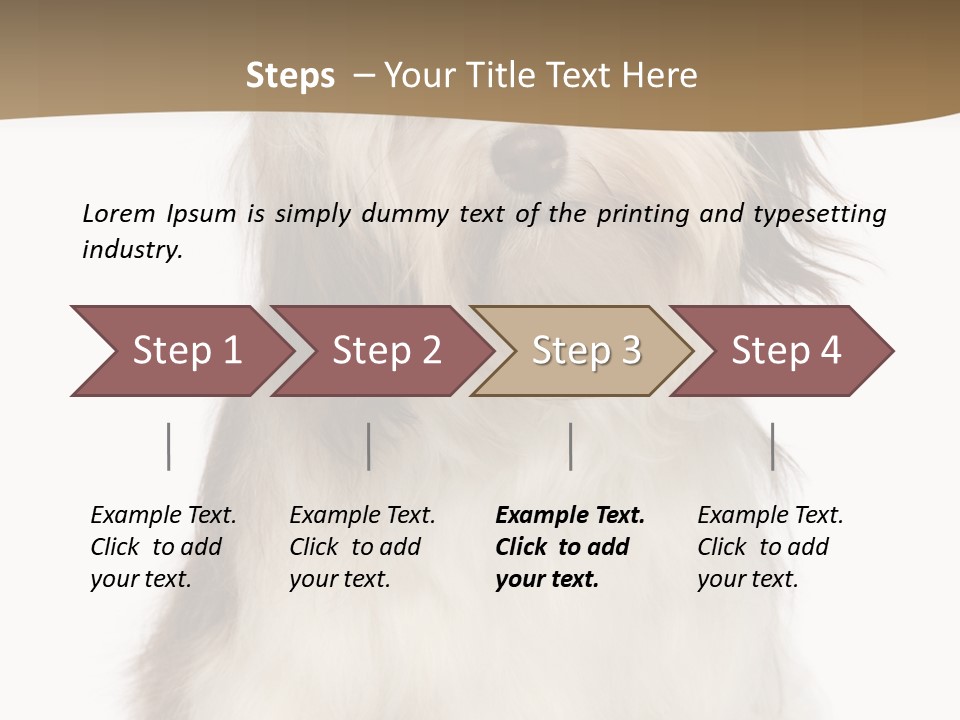 Steps – Your Title Text Here

Lorem Ipsum is simply dummy text of the printing and typesetting industry.

Step 1

Step 2

Step 3

Step 4

Example Text. Click to add your text.

Example Text. Click to add your text.

Example Text. Click to add your text.

Example Text. Click to add your text.